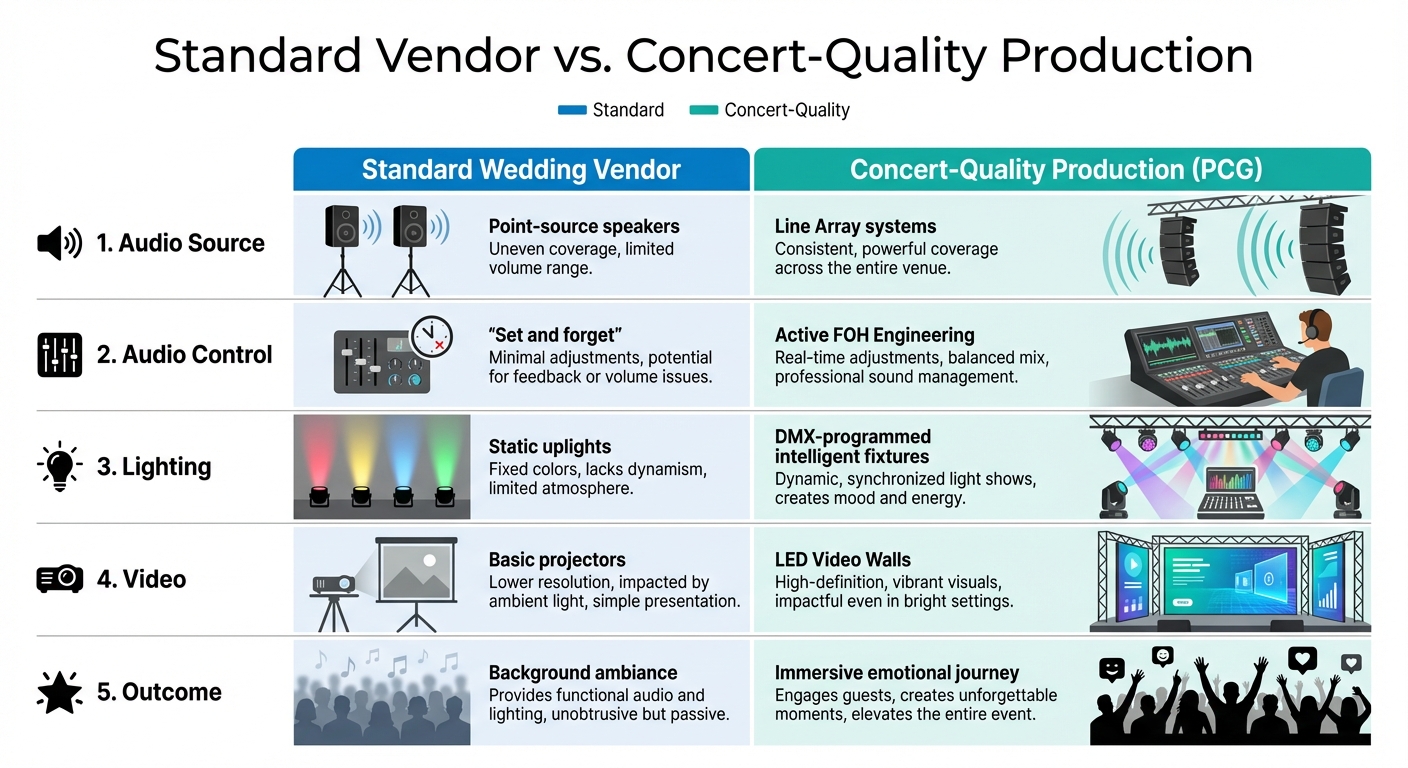 Standard Vendor vs. Concert-Quality Production

Standard Concert-Quality

| | Standard Wedding Vendor | Concert-Quality Production (PCG) |
|---|---|---|
| 1. Audio Source | **Point-source speakers** Uneven coverage, limited volume range. | **Line Array systems** Consistent, powerful coverage across the entire venue. |
| 2. Audio Control | **"Set and forget"** Minimal adjustments, potential for feedback or volume issues. | **Active FOH Engineering** Real-time adjustments, balanced mix, professional sound management. |
| 3. Lighting | **Static uplights** Fixed colors, lacks dynamism, limited atmosphere. | **DMX-programmed intelligent fixtures** Dynamic, synchronized light shows, creates mood and energy. |
| 4. Video | **Basic projectors** Lower resolution, impacted by ambient light, simple presentation. | **LED Video Walls** High-definition, vibrant visuals, impactful even in bright settings. |
| 5. Outcome | **Background ambiance** Provides functional audio and lighting, unobtrusive but passive. | **Immersive emotional journey** Engages guests, creates unforgettable moments, elevates the entire event. |